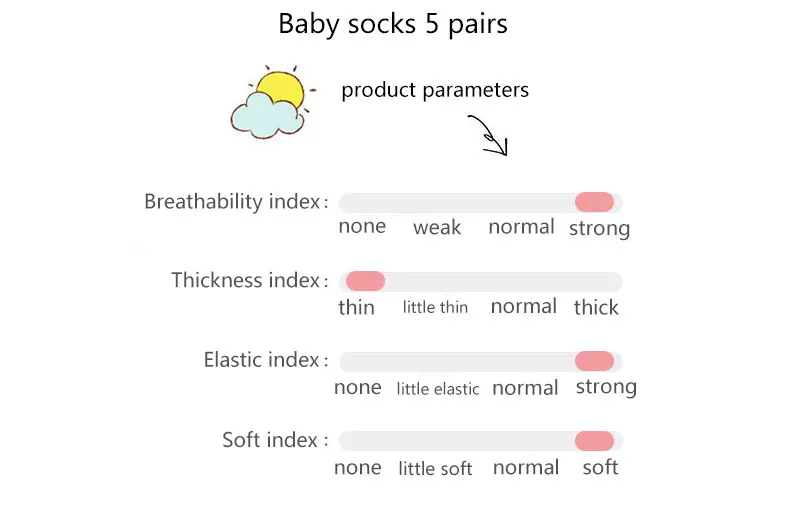 Baby socks 5 pairs

product parameters

Breathability index :
none weak normal strong

Thickness index :
thin little thin normal thick

Elastic index :
none little elastic normal strong

Soft index :
none little soft normal soft